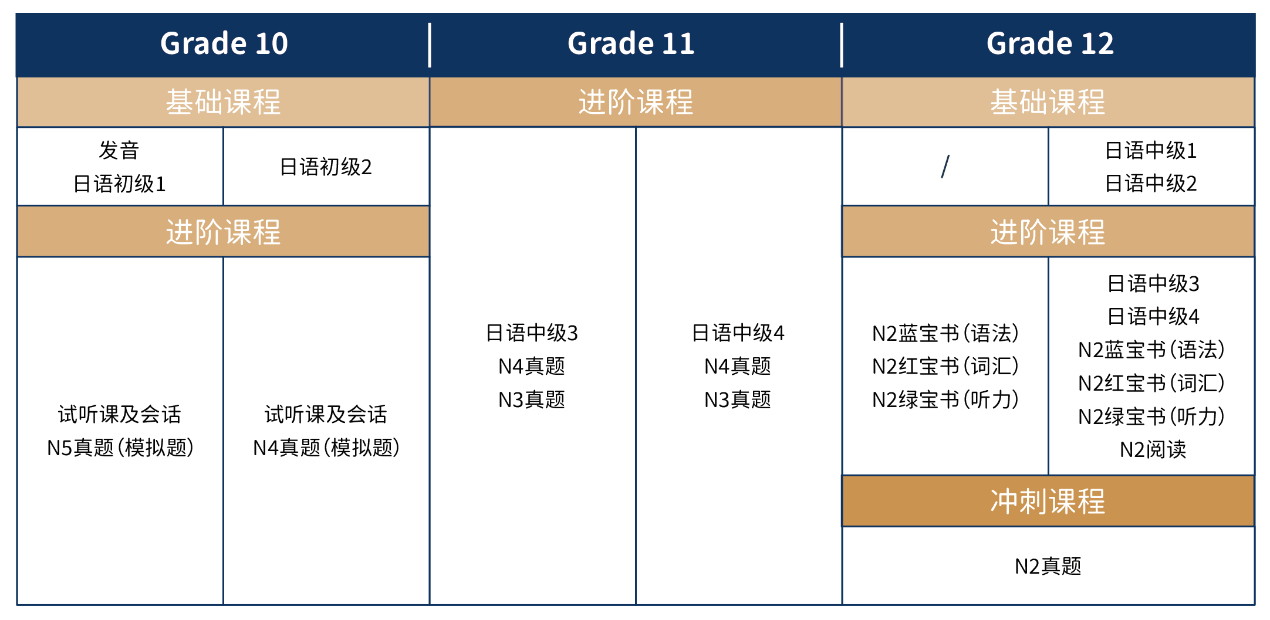 | Grade 10 | | Grade 11 | | Grade 12 | |
|---|---|---|---|---|---|
| 基础课程 | | 进阶课程 | | 基础课程 | |
| 发音 日语初级1 | 日语初级2 | 日语中级3 N4真题 N3真题 | 日语中级4 N4真题 N3真题 | / | 日语中级1 日语中级2 |
| 进阶课程 | | | | 进阶课程 | |
| 试听课及会话 N5真题（模拟题） | 试听课及会话 N4真题（模拟题） | | | N2蓝宝书（语法） N2红宝书（词汇） N2绿宝书（听力） | 日语中级3 日语中级4 N2蓝宝书（语法） N2红宝书（词汇） N2绿宝书（听力） N2阅读 |
| | | | | 冲刺课程 | |
| | | | | N2真题 | |